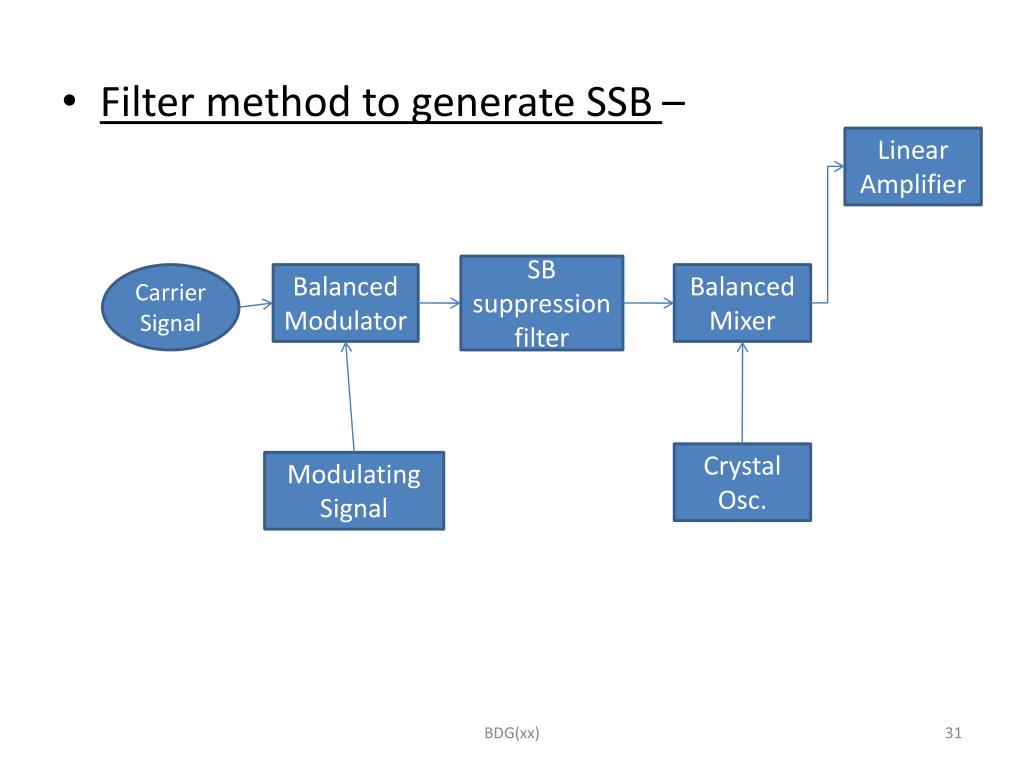 • Filter method to generate SSB –

Linear Amplifier

Carrier Signal

Balanced Modulator

SB suppression filter

Balanced Mixer

Modulating Signal

Crystal Osc.

BDG(xx)

31